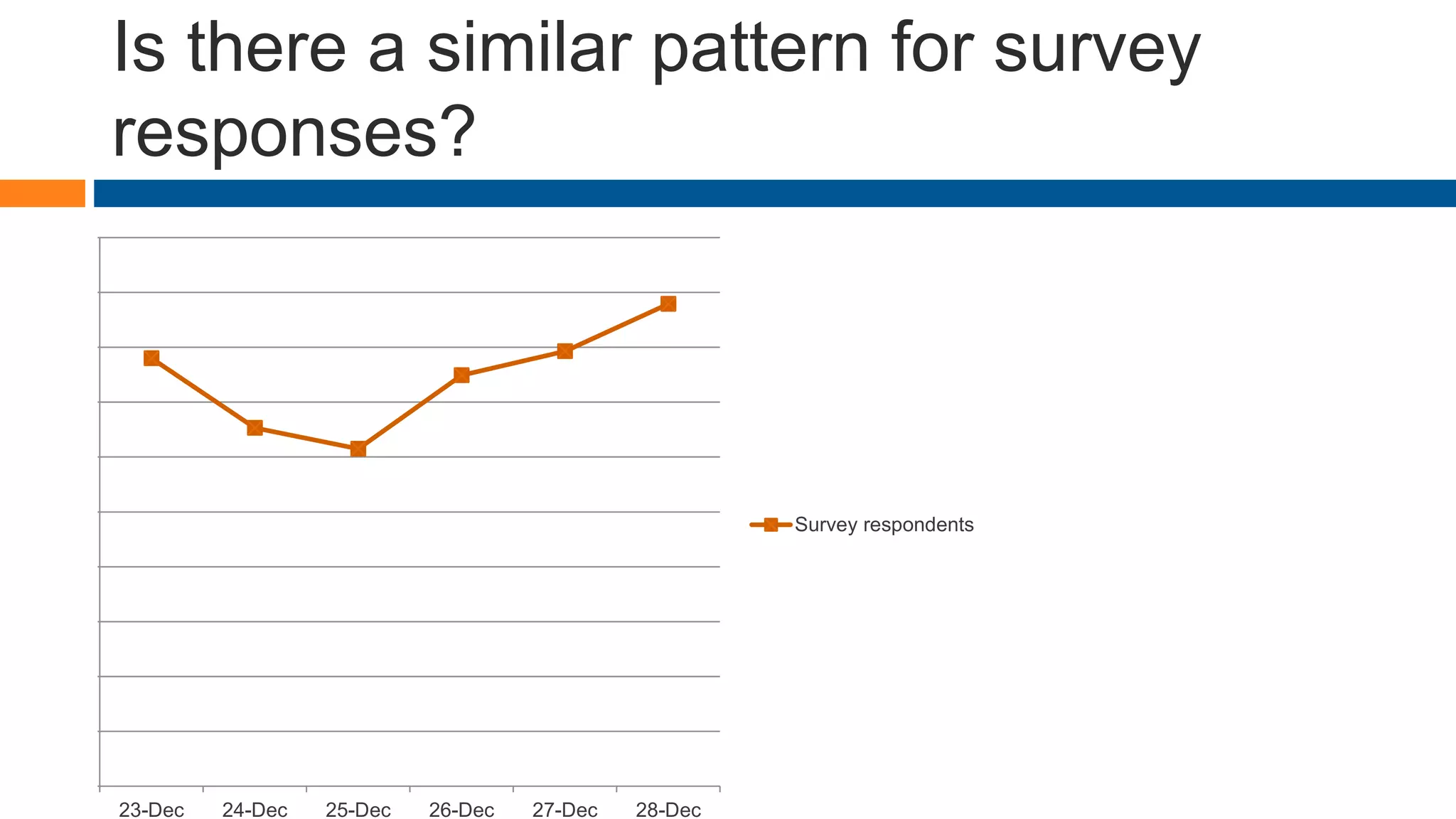 Is there a similar pattern for survey responses?

Survey respondents

23-Dec
24-Dec
25-Dec
26-Dec
27-Dec
28-Dec